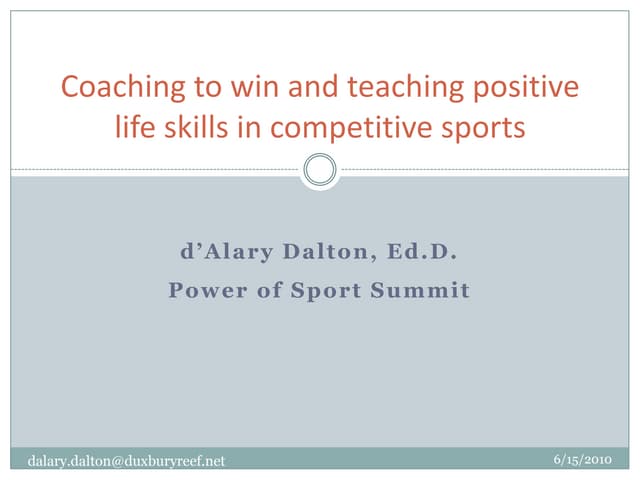 Coaching to win and teaching positive life skills in competitive sports

d'Alary Dalton, Ed.D.
Power of Sport Summit

dalary.dalton@duxburyreef.net

6/15/2010